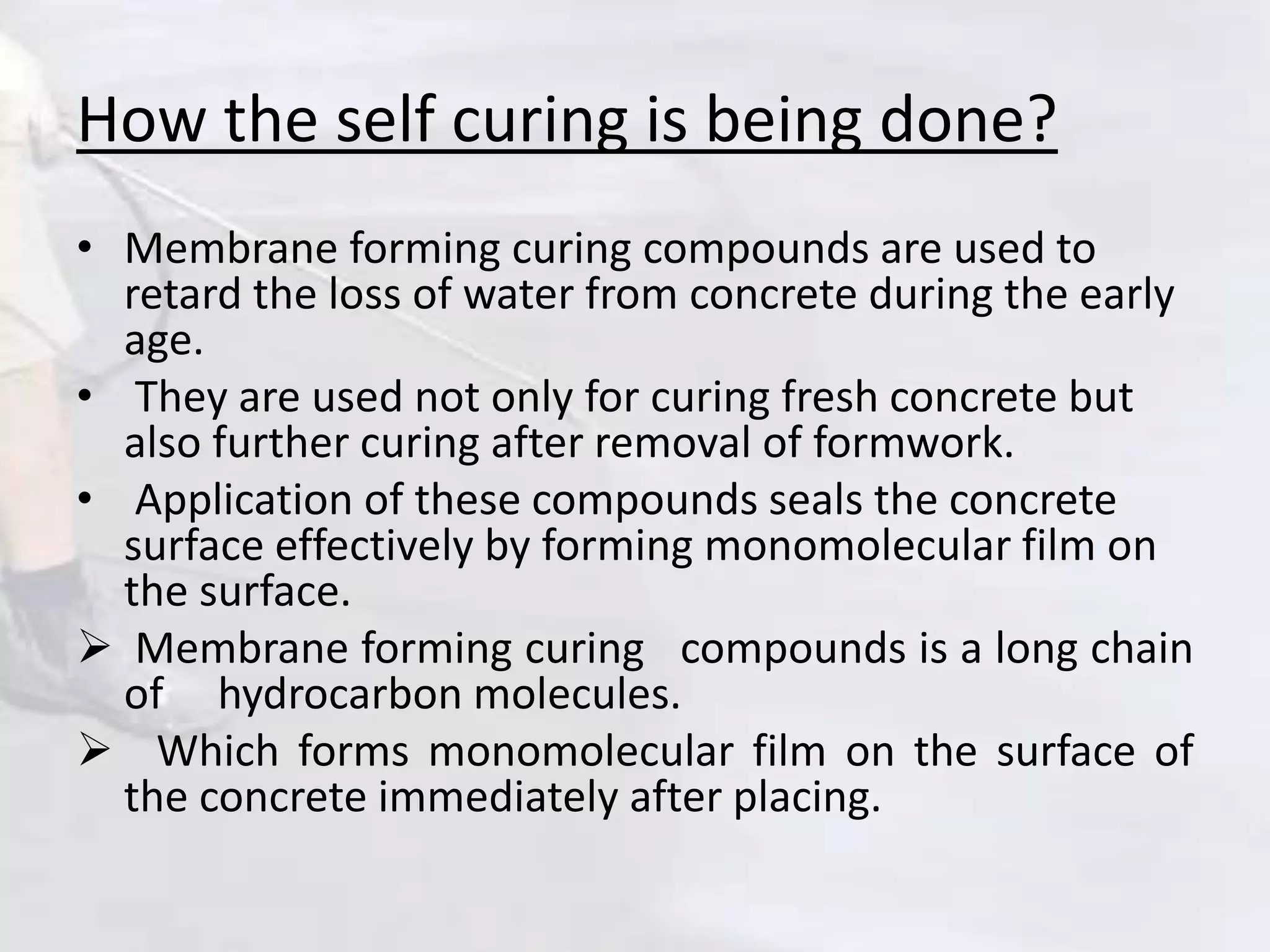 How the self curing is being done?

• Membrane forming curing compounds are used to retard the loss of water from concrete during the early age.

• They are used not only for curing fresh concrete but also further curing after removal of formwork.

• Application of these compounds seals the concrete surface effectively by forming monomolecular film on the surface.

➢ Membrane forming curing compounds is a long chain of hydrocarbon molecules.

➢ Which forms monomolecular film on the surface of the concrete immediately after placing.